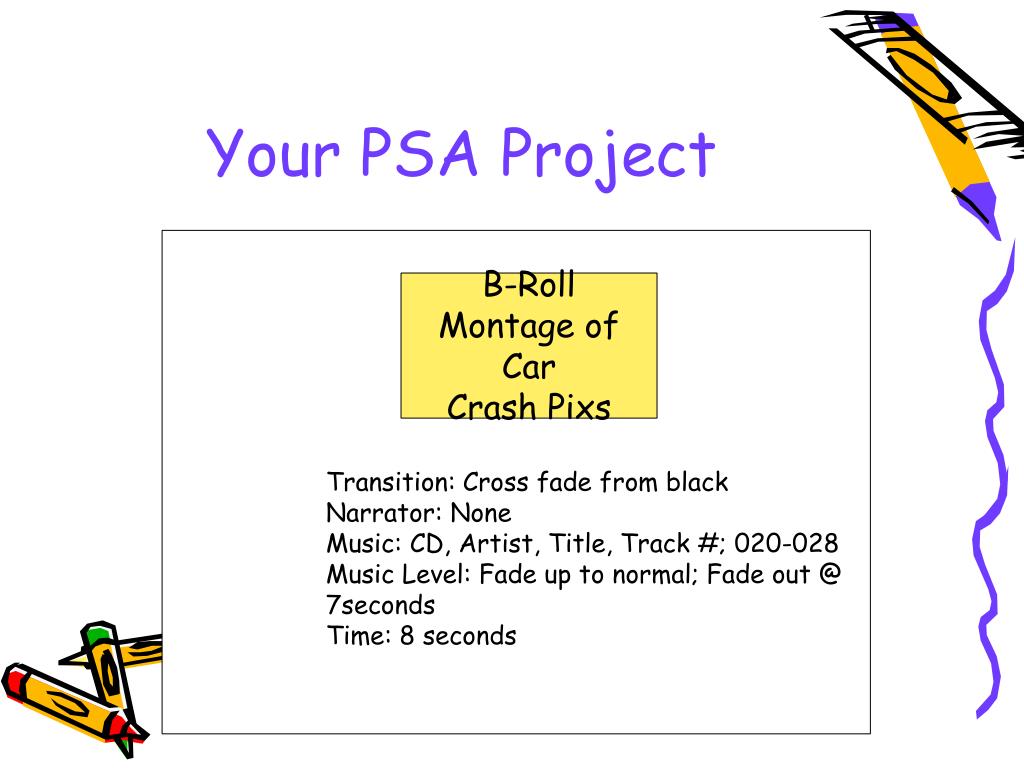 Your PSA Project

B-Roll
Montage of
Car
Crash Pixs

Transition: Cross fade from black
Narrator: None
Music: CD, Artist, Title, Track #; 020-028
Music Level: Fade up to normal; Fade out @ 7seconds
Time: 8 seconds